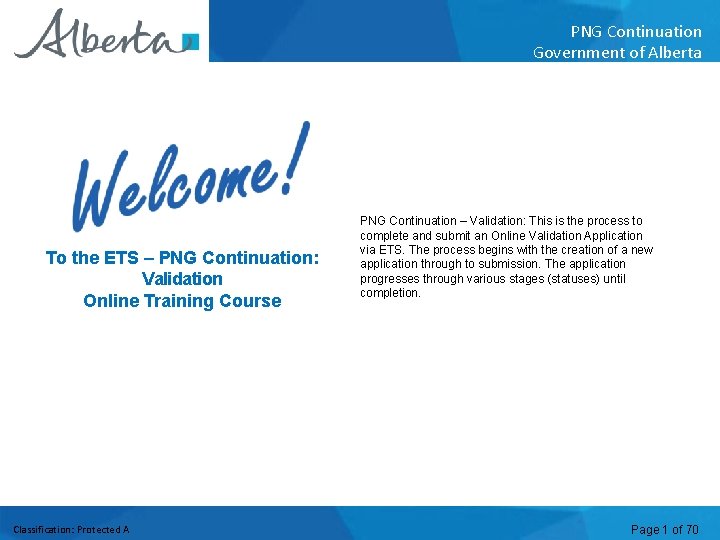 Alberta

PNG Continuation
Government of Alberta

Welcome!

To the ETS – PNG Continuation: Validation
Online Training Course

PNG Continuation – Validation: This is the process to complete and submit an Online Validation Application via ETS. The process begins with the creation of a new application through to submission. The application progresses through various stages (statuses) until completion.

Classification: Protected A

Page 1 of 70